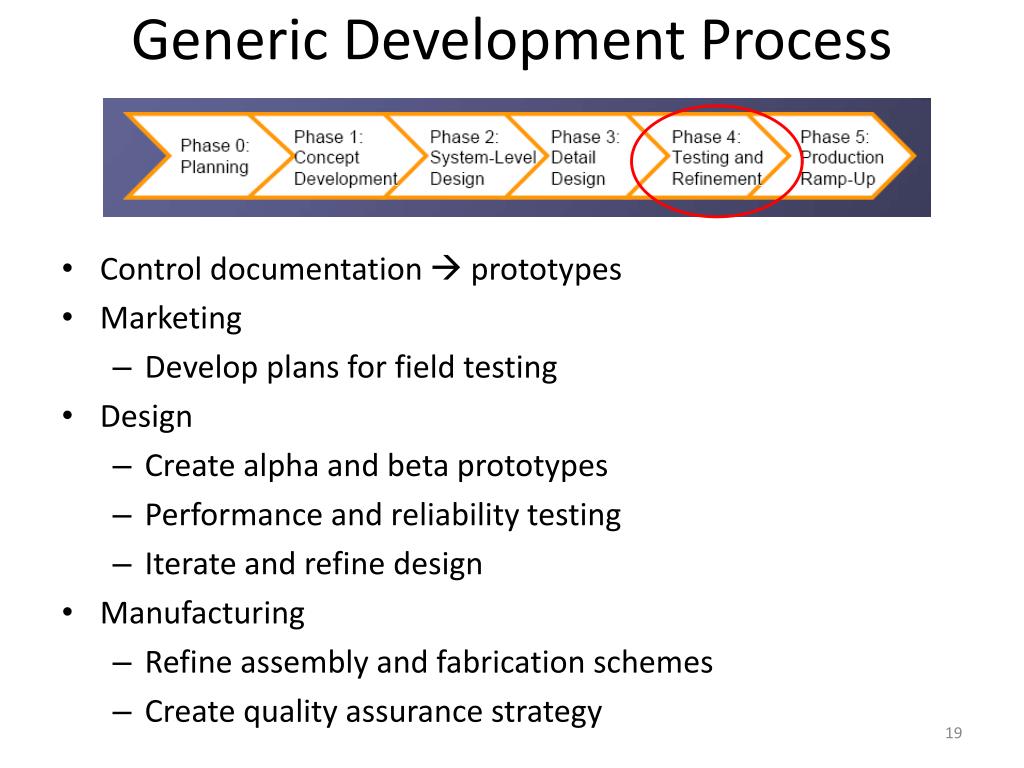 Generic Development Process

Phase 0: Planning
Phase 1: Concept Development
Phase 2: System-Level Design
Phase 3: Detail Design
Phase 4: Testing and Refinement
Phase 5: Production Ramp-Up

• Control documentation → prototypes
• Marketing
– Develop plans for field testing
• Design
– Create alpha and beta prototypes
– Performance and reliability testing
– Iterate and refine design
• Manufacturing
– Refine assembly and fabrication schemes
– Create quality assurance strategy

19